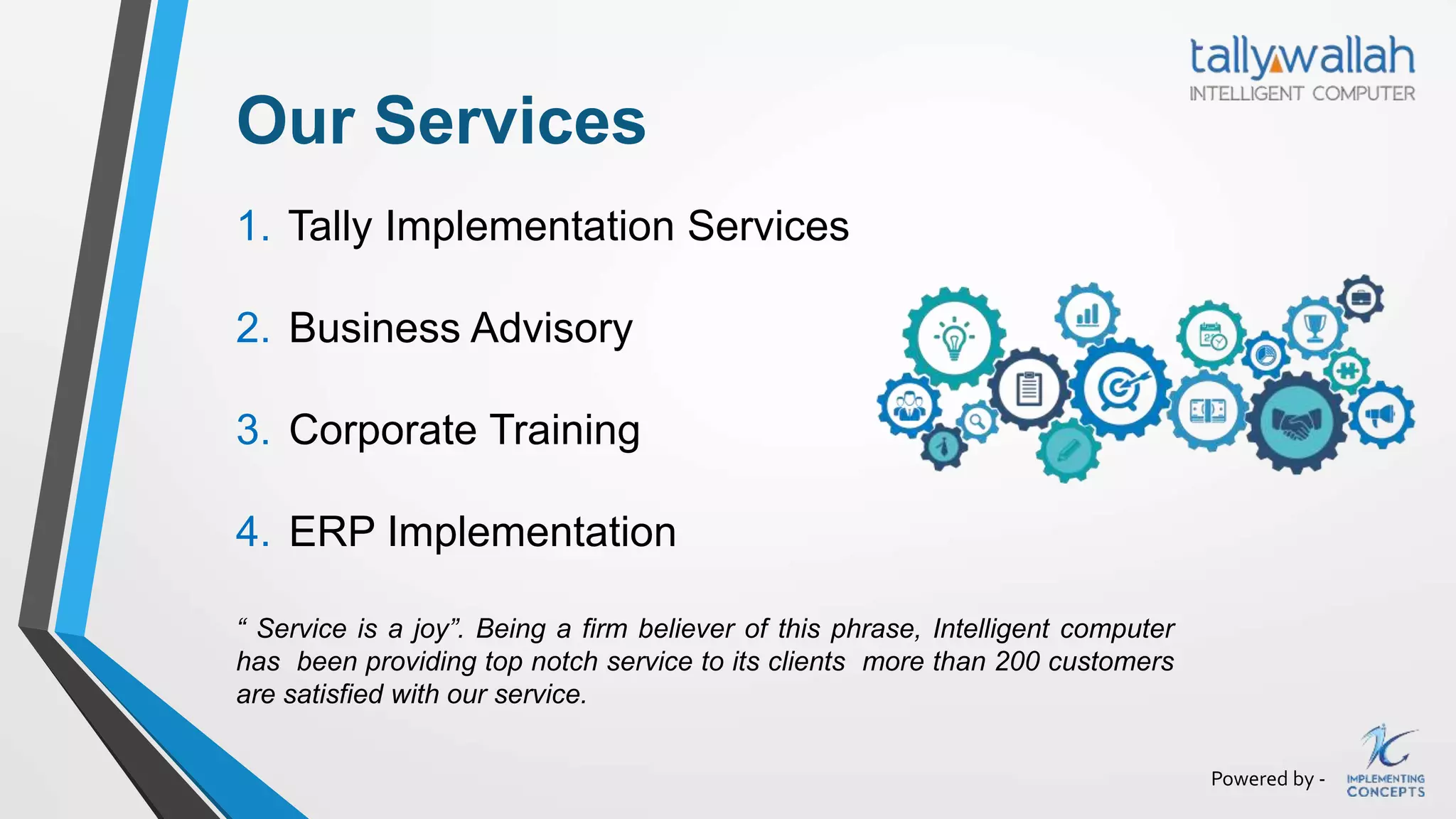 tallywallah
INTELLIGENT COMPUTER

Our Services

1. Tally Implementation Services

2. Business Advisory

3. Corporate Training

4. ERP Implementation

“ Service is a joy”. Being a firm believer of this phrase, Intelligent computer has been providing top notch service to its clients more than 200 customers are satisfied with our service.

Powered by -
IMPLEMENTING CONCEPTS